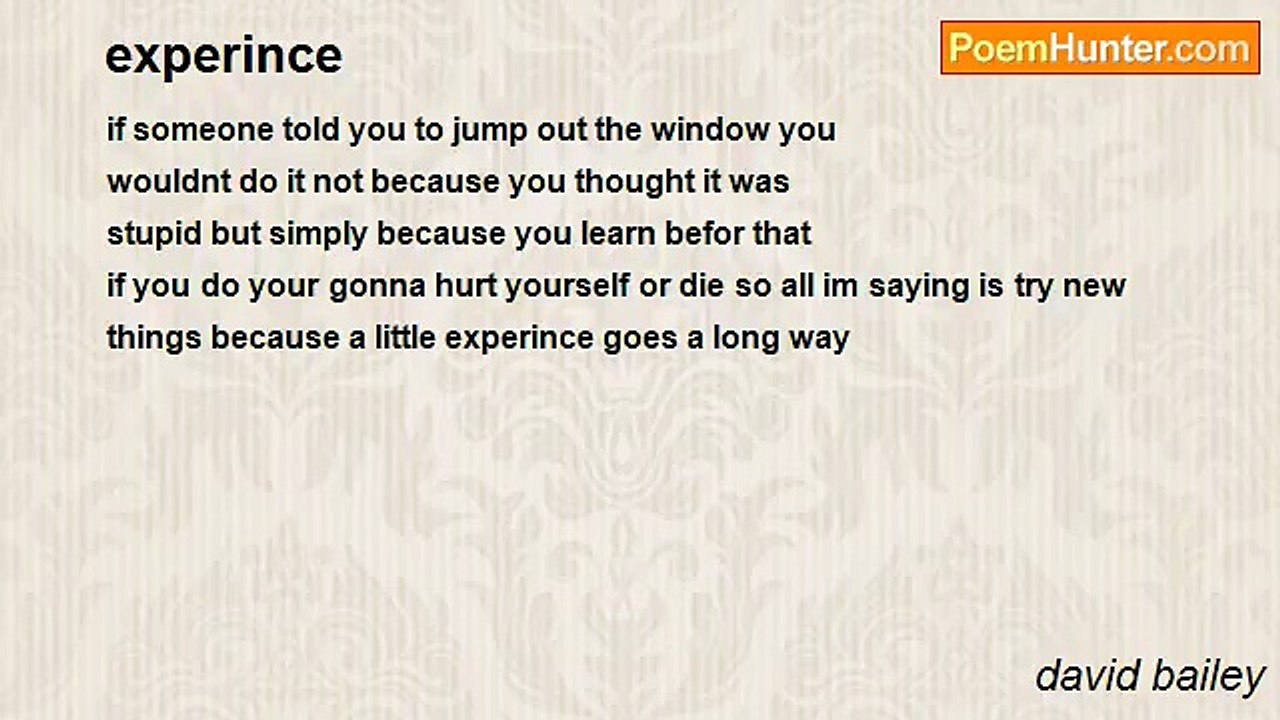 experince

PoemHunter.com

if someone told you to jump out the window you
wouldnt do it not because you thought it was
stupid but simply because you learn befor that
if you do your gonna hurt yourself or die so all im saying is try new
things because a little experince goes a long way

david bailey